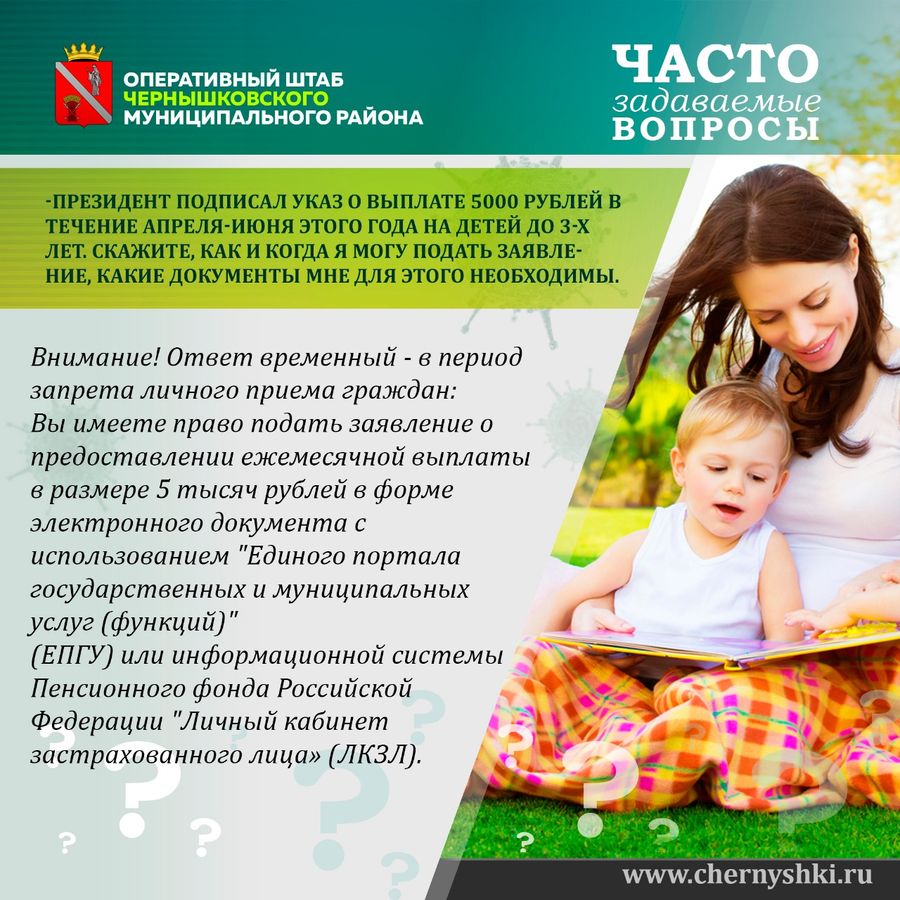 ОПЕРАТИВНЫЙ ШТАБ ЧЕРНЫШКОВСКОГО МУНИЦИПАЛЬНОГО РАЙОНА

ЧАСТО задаваемые ВОПРОСЫ

-ПРЕЗИДЕНТ ПОДПИСАЛ УКАЗ О ВЫПЛАТЕ 5000 РУБЛЕЙ В ТЕЧЕНИЕ АПРЕЛЯ-ИЮНЯ ЭТОГО ГОДА НА ДЕТЕЙ ДО 3-Х ЛЕТ. СКАЖИТЕ, КАК И КОГДА Я МОГУ ПОДАТЬ ЗАЯВЛЕНИЕ, КАКИЕ ДОКУМЕНТЫ МНЕ ДЛЯ ЭТОГО НЕОБХОДИМЫ.

Внимание! Ответ временный - в период запрета личного приема граждан:
Вы имеете право подать заявление о предоставлении ежемесячной выплаты в размере 5 тысяч рублей в форме электронного документа с использованием "Единого портала государственных и муниципальных услуг (функций)"
(ЕПГУ) или информационной системы Пенсионного фонда Российской Федерации "Личный кабинет застрахованного лица» (ЛКЗЛ).

www.chernyshki.ru